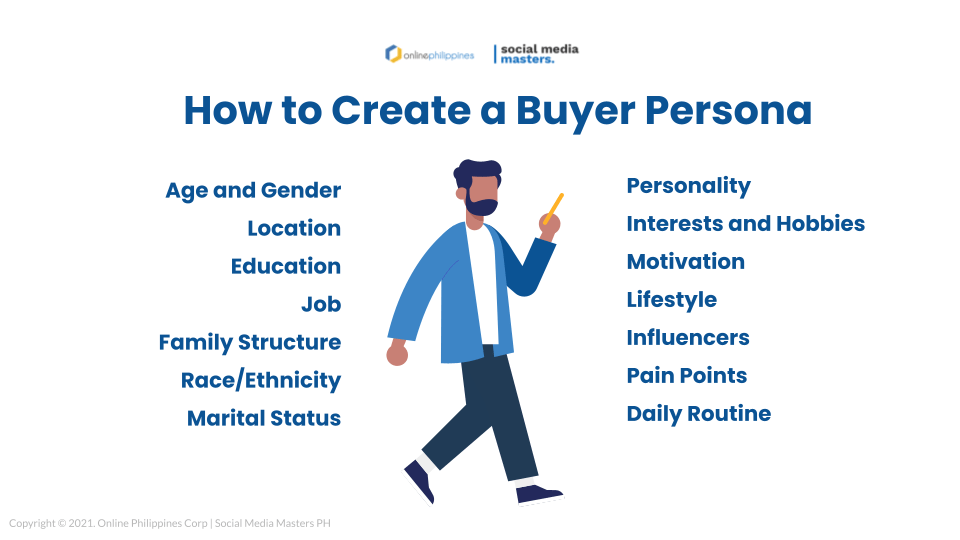 onlinephilippines | social media masters.

How to Create a Buyer Persona

Age and Gender
Location
Education
Job
Family Structure
Race/Ethnicity
Marital Status

Personality
Interests and Hobbies
Motivation
Lifestyle
Influencers
Pain Points
Daily Routine

Copyright © 2021. Online Philippines Corp | Social Media Masters PH